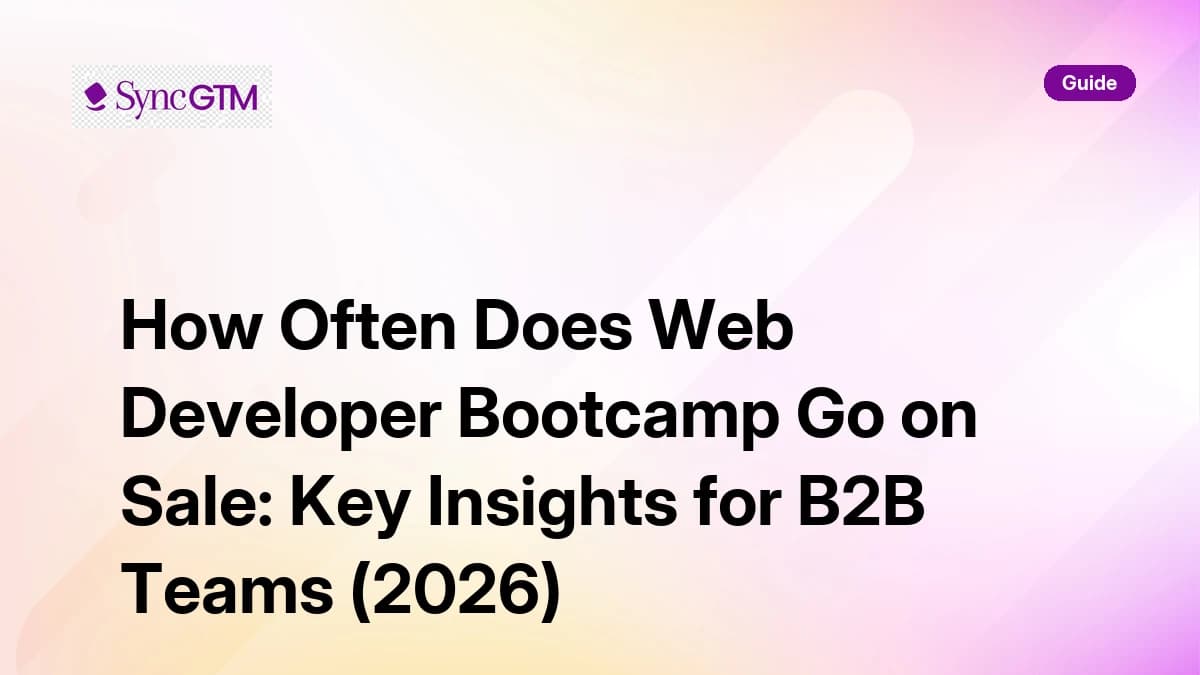 SyncGTM

Guide

How Often Does Web Developer Bootcamp Go on Sale: Key Insights for B2B Teams (2026)